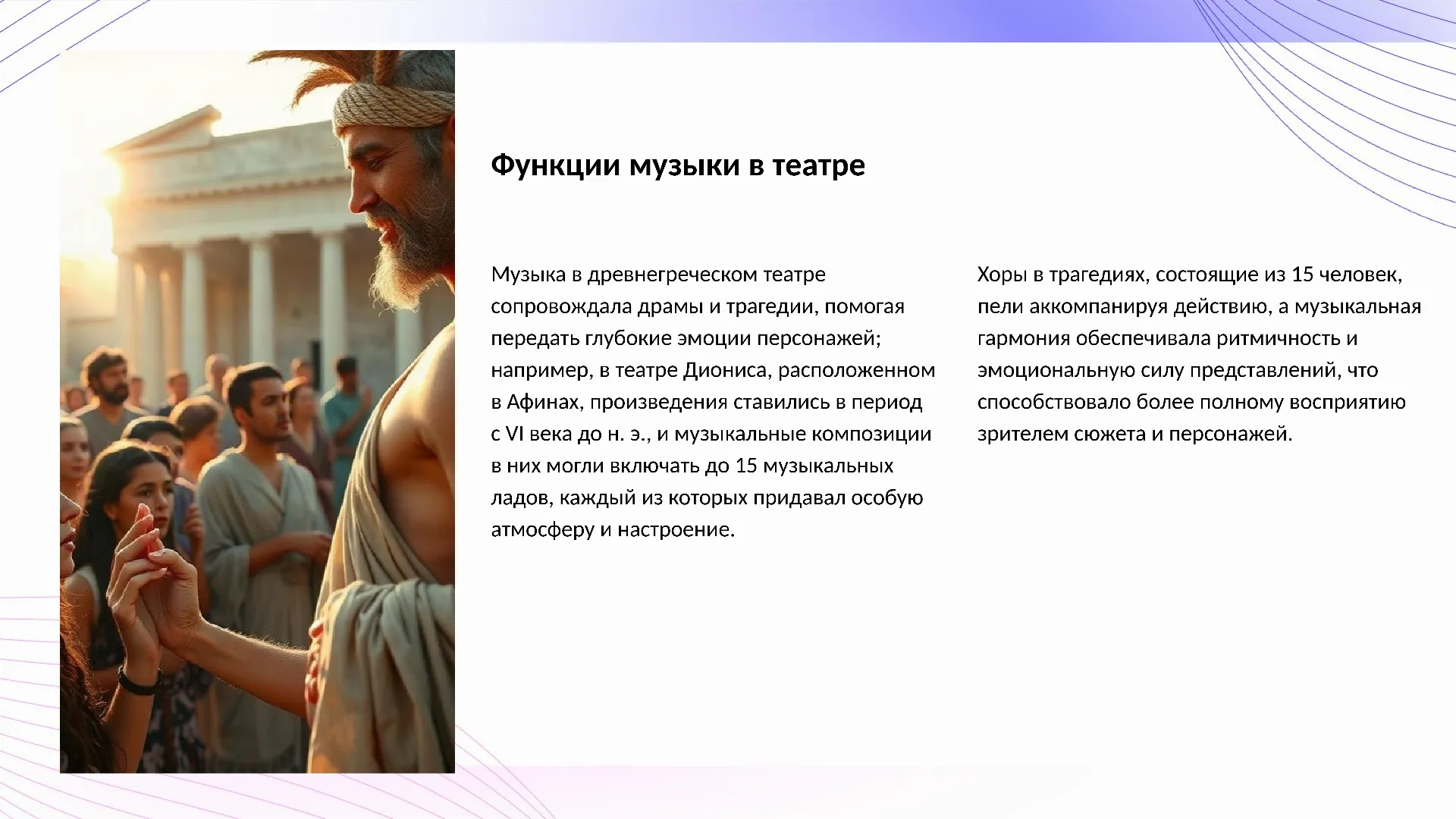 Функции музыки в театре

Музыка в древнегреческом театре сопровождала драмы и трагедии, помогая передать глубокие эмоции персонажей; например, в театре Диониса, расположенном в Афинах, произведения ставились в период с VI века до н. э., и музыкальные композиции в них могли включать до 15 музыкальных ладов, каждый из которых придавал особую атмосферу и настроение.

Хоры в трагедиях, состоящие из 15 человек, пели аккомпанируя действию, а музыкальная гармония обеспечивала ритмичность и эмоциональную силу представлений, что способствовало более полному восприятию зрителем сюжета и персонажей.